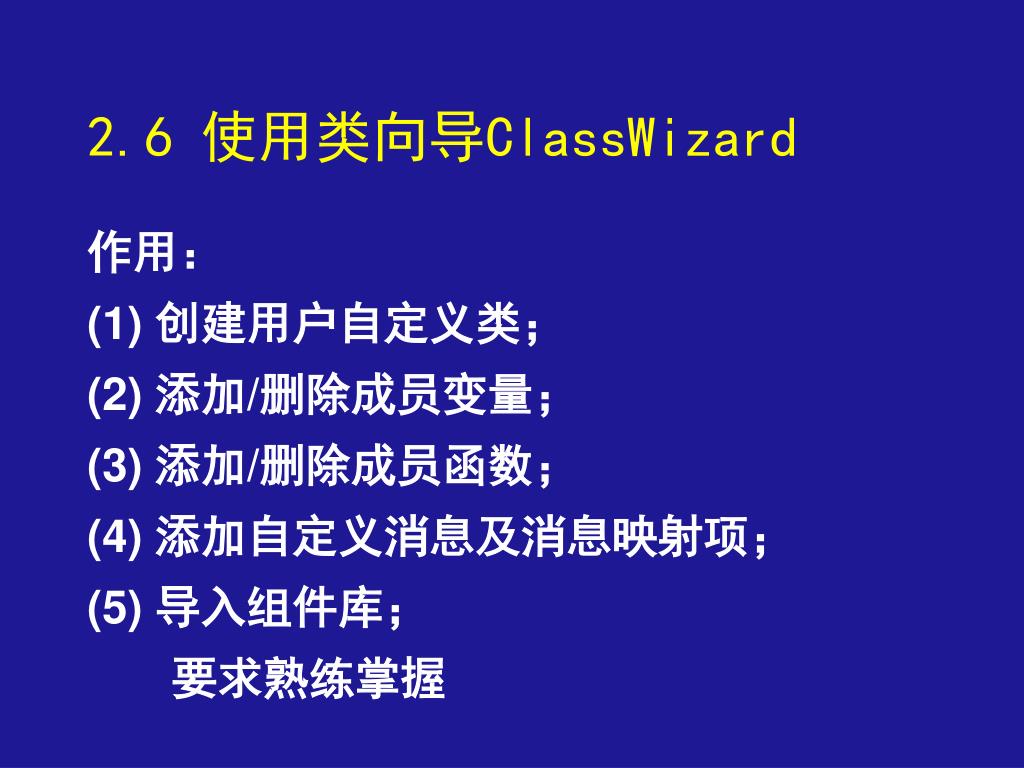 2.6 使用类向导ClassWizard

作用：

(1) 创建用户自定义类；

(2) 添加/删除成员变量；

(3) 添加/删除成员函数；

(4) 添加自定义消息及消息映射项；

(5) 导入组件库；

要求熟练掌握